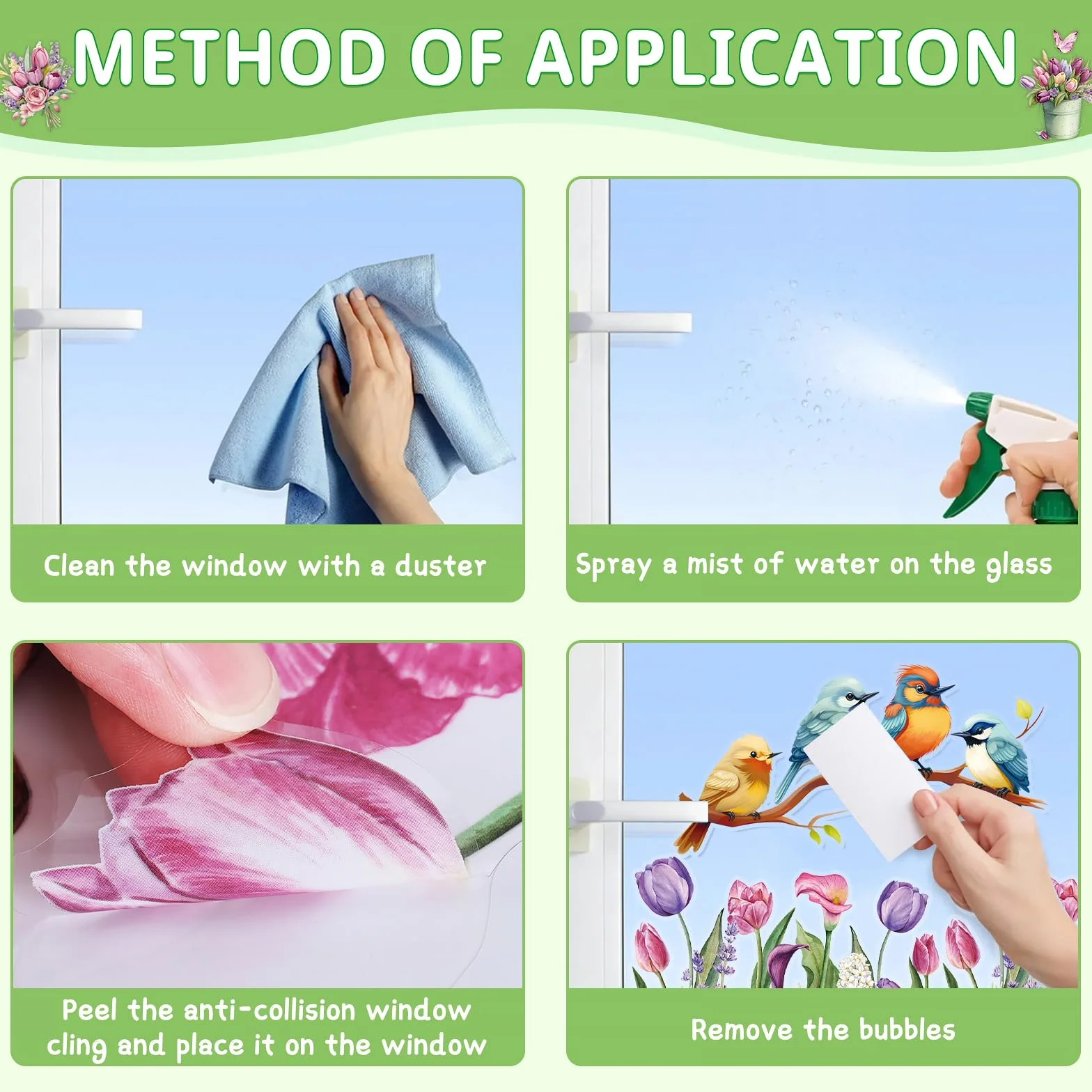 METHOD OF APPLICATION

Clean the window with a duster

Spray a mist of water on the glass

Peel the anti-collision window cling and place it on the window

Remove the bubbles